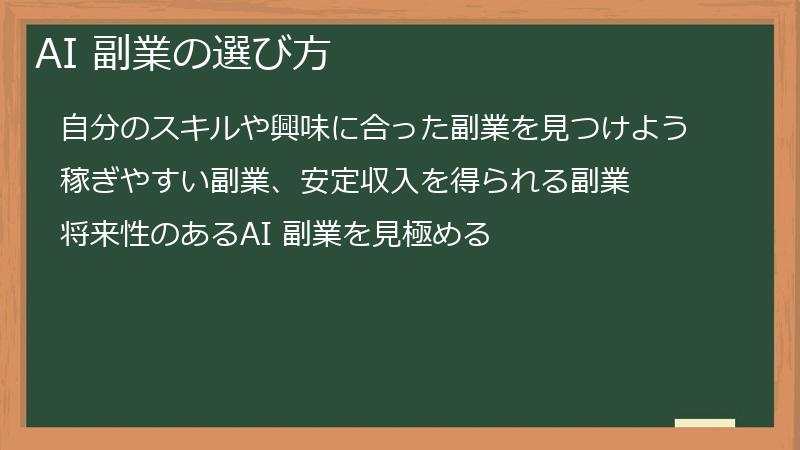 AI 副業の選び方

自分のスキルや興味に合った副業を見つけよう

稼ぎやすい副業、安定収入を得られる副業

将来性のあるAI 副業を見極める